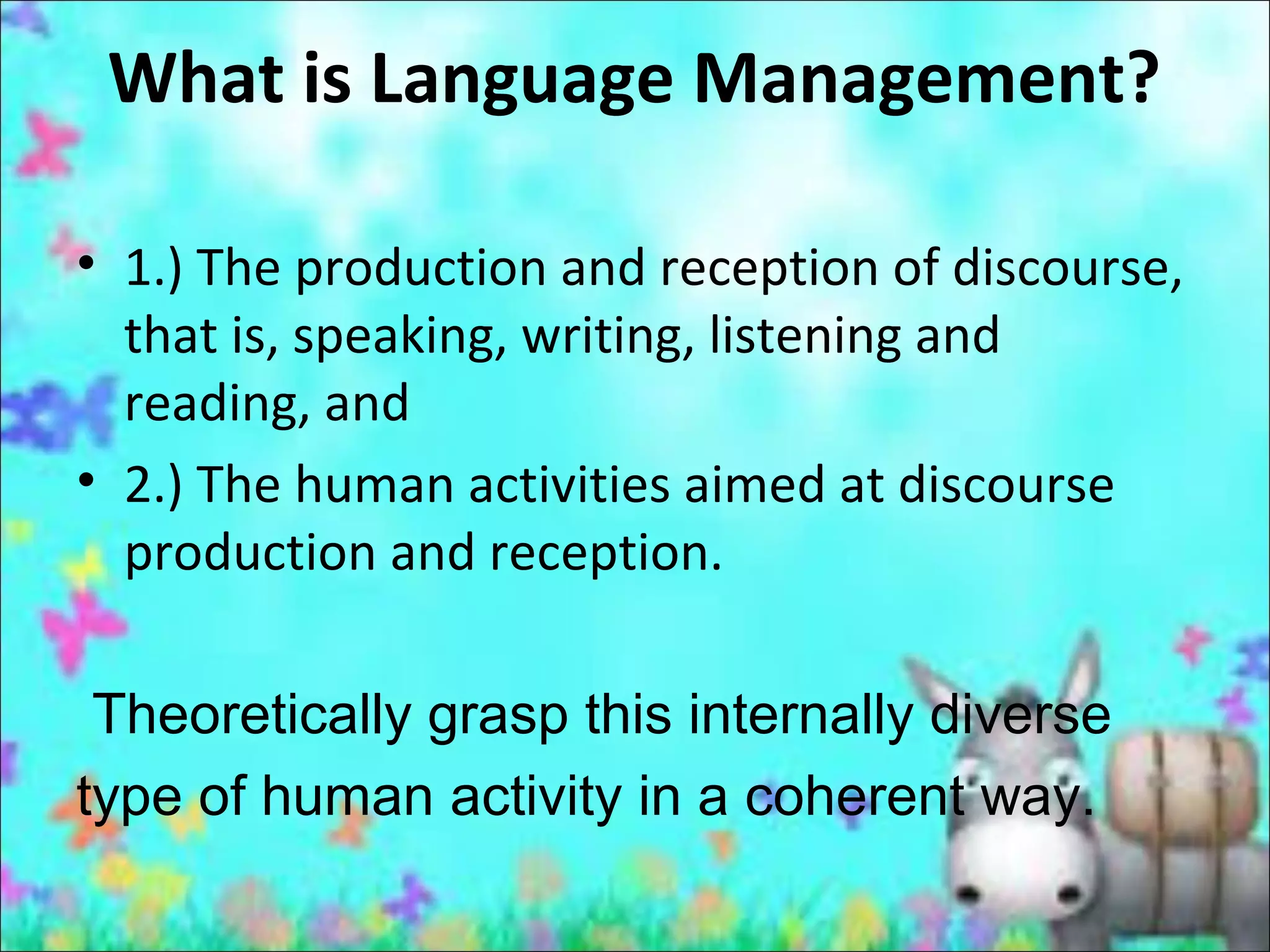 What is Language Management?

• 1.) The production and reception of discourse, that is, speaking, writing, listening and reading, and

• 2.) The human activities aimed at discourse production and reception.

Theoretically grasp this internally diverse type of human activity in a coherent way.